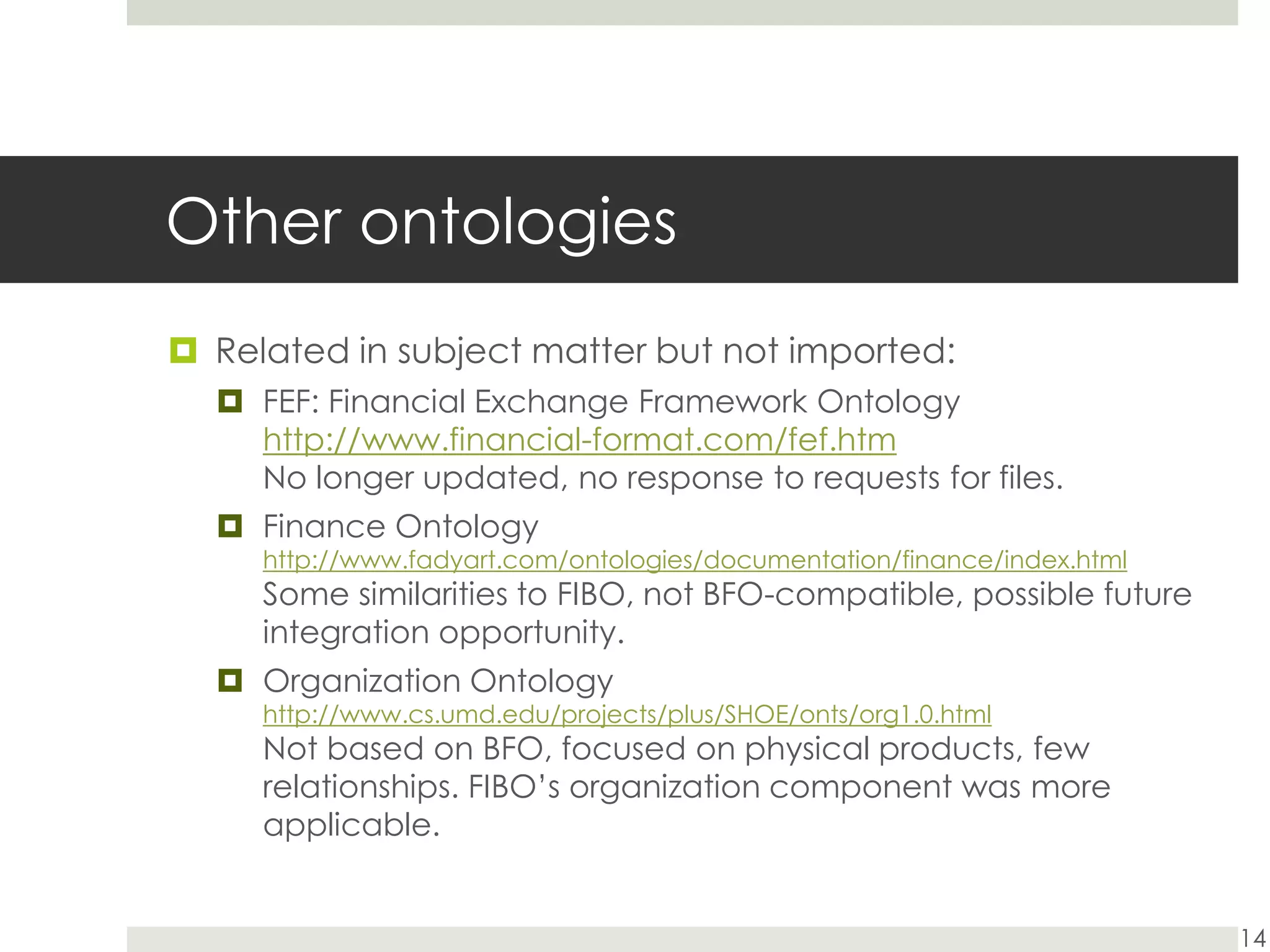 Other ontologies

Related in subject matter but not imported:

FEF: Financial Exchange Framework Ontology
http://www.financial-format.com/fef.htm
No longer updated, no response to requests for files.

Finance Ontology
http://www.fadyart.com/ontologies/documentation/finance/index.html
Some similarities to FIBO, not BFO-compatible, possible future integration opportunity.

Organization Ontology
http://www.cs.umd.edu/projects/plus/SHOE/onts/org1.0.html
Not based on BFO, focused on physical products, few relationships. FIBO's organization component was more applicable.

14